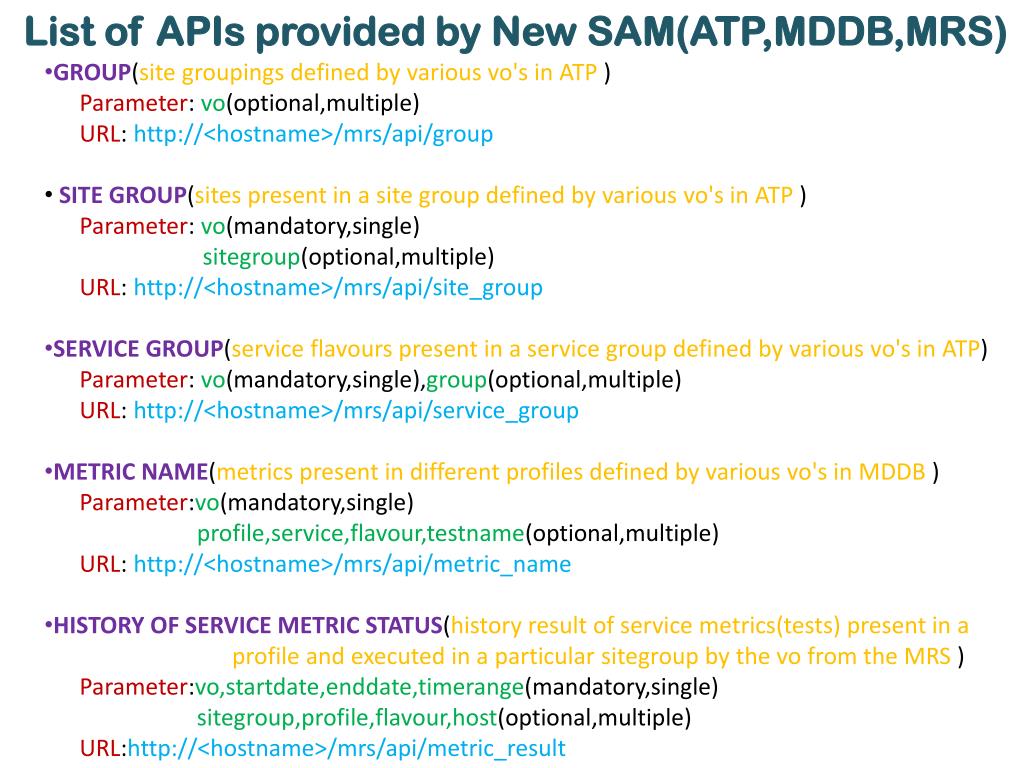 List of APIs provided by New SAM(ATP,MDDB,MRS)

•GROUP(site groupings defined by various vo's in ATP )
Parameter: vo(optional,multiple)
URL: http://<hostname>/mrs/api/group

• SITE GROUP(sites present in a site group defined by various vo's in ATP )
Parameter: vo(mandatory,single)
sitegroup(optional,multiple)
URL: http://<hostname>/mrs/api/site_group

•SERVICE GROUP(service flavours present in a service group defined by various vo's in ATP)
Parameter: vo(mandatory,single),group(optional,multiple)
URL: http://<hostname>/mrs/api/service_group

•METRIC NAME(metrics present in different profiles defined by various vo's in MDDB )
Parameter:vo(mandatory,single)
profile,service,flavour,testname(optional,multiple)
URL: http://<hostname>/mrs/api/metric_name

•HISTORY OF SERVICE METRIC STATUS(history result of service metrics(tests) present in a profile and executed in a particular sitegroup by the vo from the MRS )
Parameter:vo,startdate,enddate,timerange(mandatory,single)
sitegroup,profile,flavour,host(optional,multiple)
URL:http://<hostname>/mrs/api/metric_result